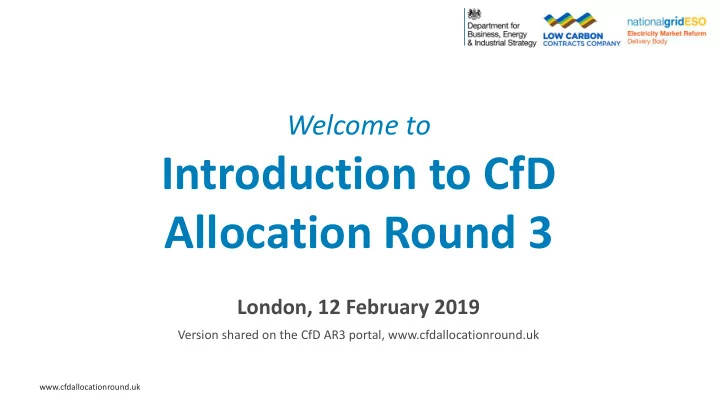 Department for Business, Energy & Industrial Strategy

LOW CARBON CONTRACTS COMPANY

nationalgridESO
Electricity Market Reform
Delivery Body

Welcome to

Introduction to CfD Allocation Round 3

London, 12 February 2019

Version shared on the CfD AR3 portal, www.cfdallocationround.uk

www.cfdallocationround.uk